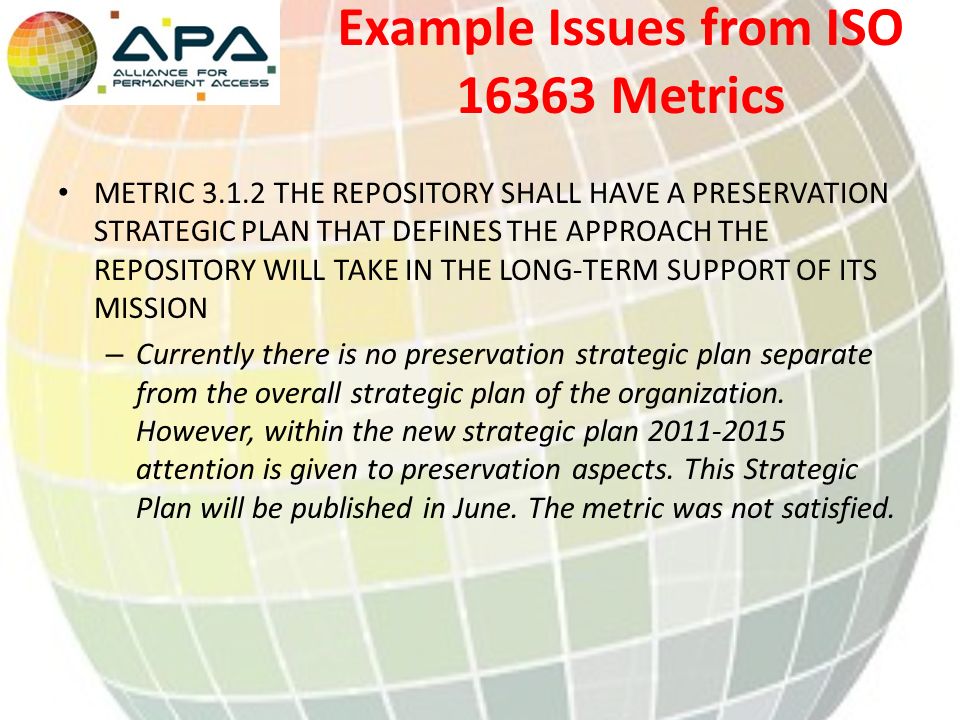 APA
ALLIANCE FOR PERMANENT ACCESS

Example Issues from ISO 16363 Metrics

• METRIC 3.1.2 THE REPOSITORY SHALL HAVE A PRESERVATION STRATEGIC PLAN THAT DEFINES THE APPROACH THE REPOSITORY WILL TAKE IN THE LONG-TERM SUPPORT OF ITS MISSION
– Currently there is no preservation strategic plan separate from the overall strategic plan of the organization. However, within the new strategic plan 2011-2015 attention is given to preservation aspects. This Strategic Plan will be published in June. The metric was not satisfied.